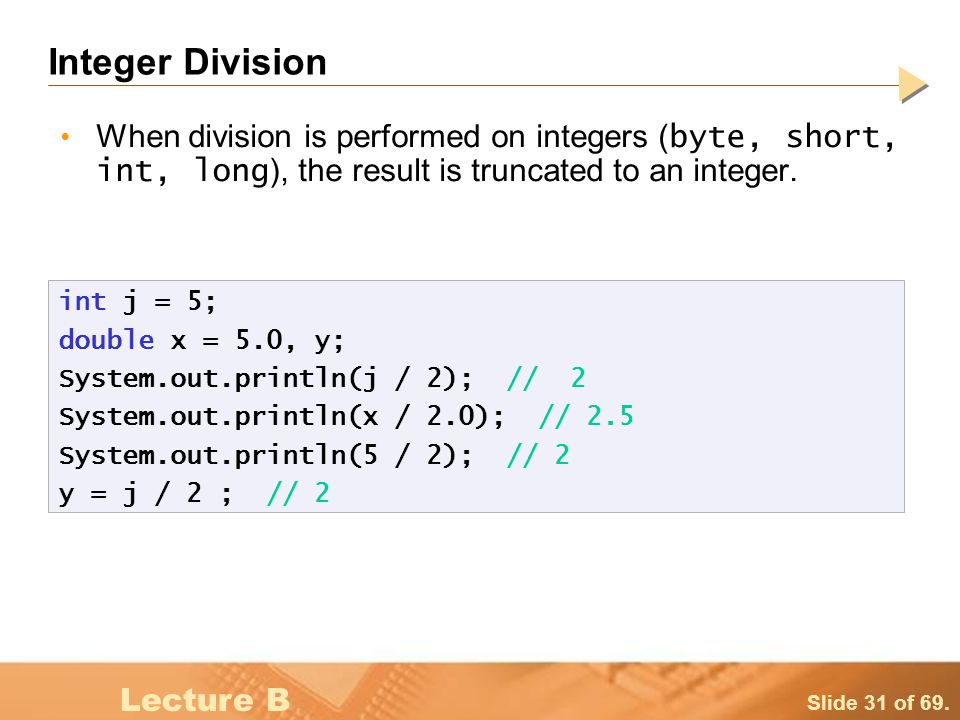 Integer Division

• When division is performed on integers (byte, short, int, long), the result is truncated to an integer.

int j = 5;
double x = 5.0, y;
System.out.println(j / 2);  //  2
System.out.println(x / 2.0);  // 2.5
System.out.println(5 / 2);  // 2
y = j / 2 ;  // 2

Lecture B

Slide 31 of 69.